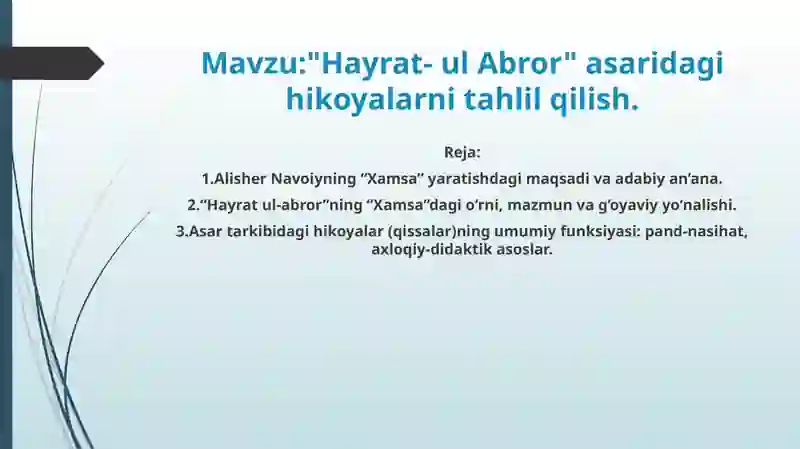 Mavzu:"Hayrat- ul Abror" asaridagi hikoyalarni tahlil qilish.

Reja:

1.Alisher Navoiyning “Xamsa” yaratishdagi maqsadi va adabiy an’ana.

2.“Hayrat ul-abror”ning “Xamsa”dagi o‘rni, mazmun va g‘oyaviy yo‘nalishi.

3.Asar tarkibidagi hikoyalar (qissalar)ning umumiy funksiyasi: pand-nasihat, axloqiy-didaktik asoslar.